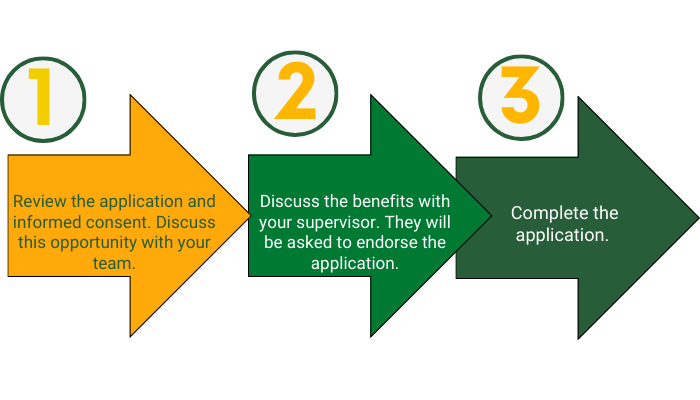 1

Review the application and informed consent. Discuss this opportunity with your team.

2

Discuss the benefits with your supervisor. They will be asked to endorse the application.

3

Complete the application.